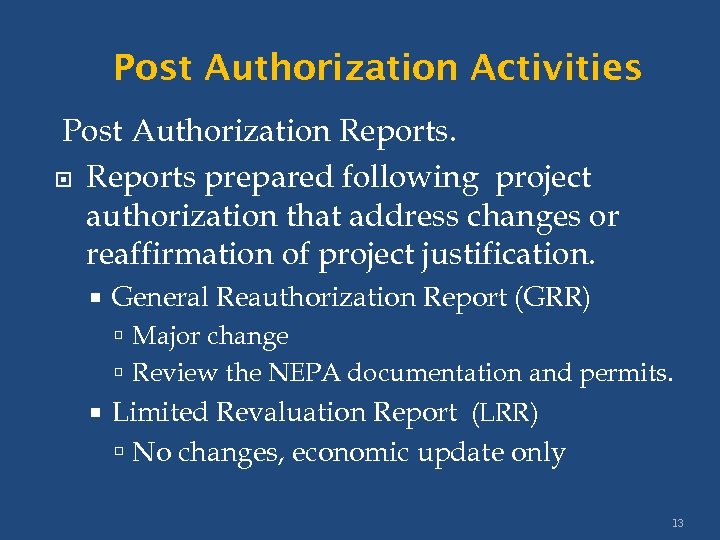 Post Authorization Activities

Post Authorization Reports.

Reports prepared following project authorization that address changes or reaffirmation of project justification.

General Reauthorization Report (GRR)

Major change

Review the NEPA documentation and permits.

Limited Revaluation Report (LRR)

No changes, economic update only

13